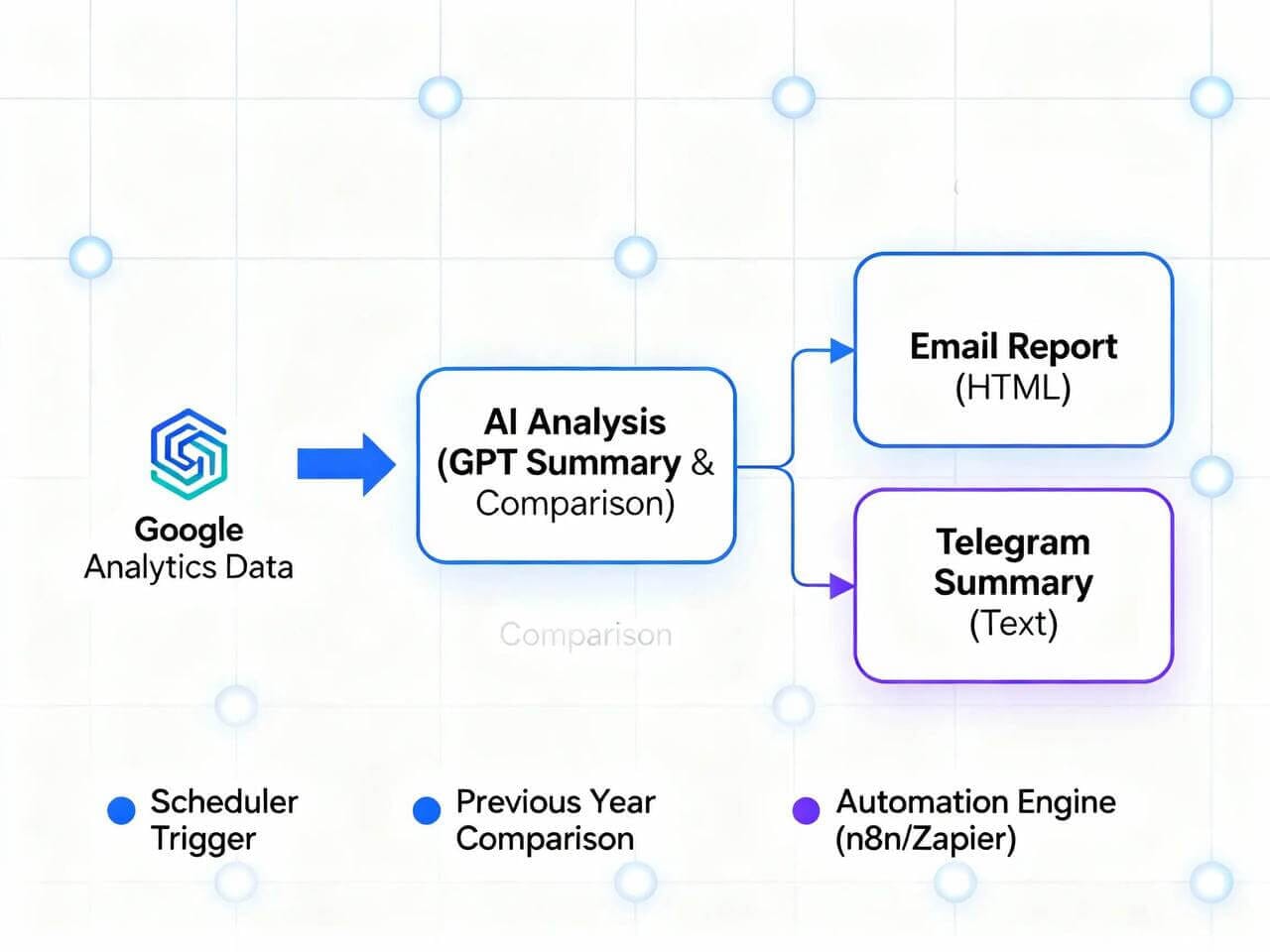 Google Analytics Data

AI Analysis (GPT Summary & Comparison)

Comparison

Email Report (HTML)

Telegram Summary (Text)

Scheduler Trigger

Previous Year Comparison

Automation Engine (n8n/Zapier)